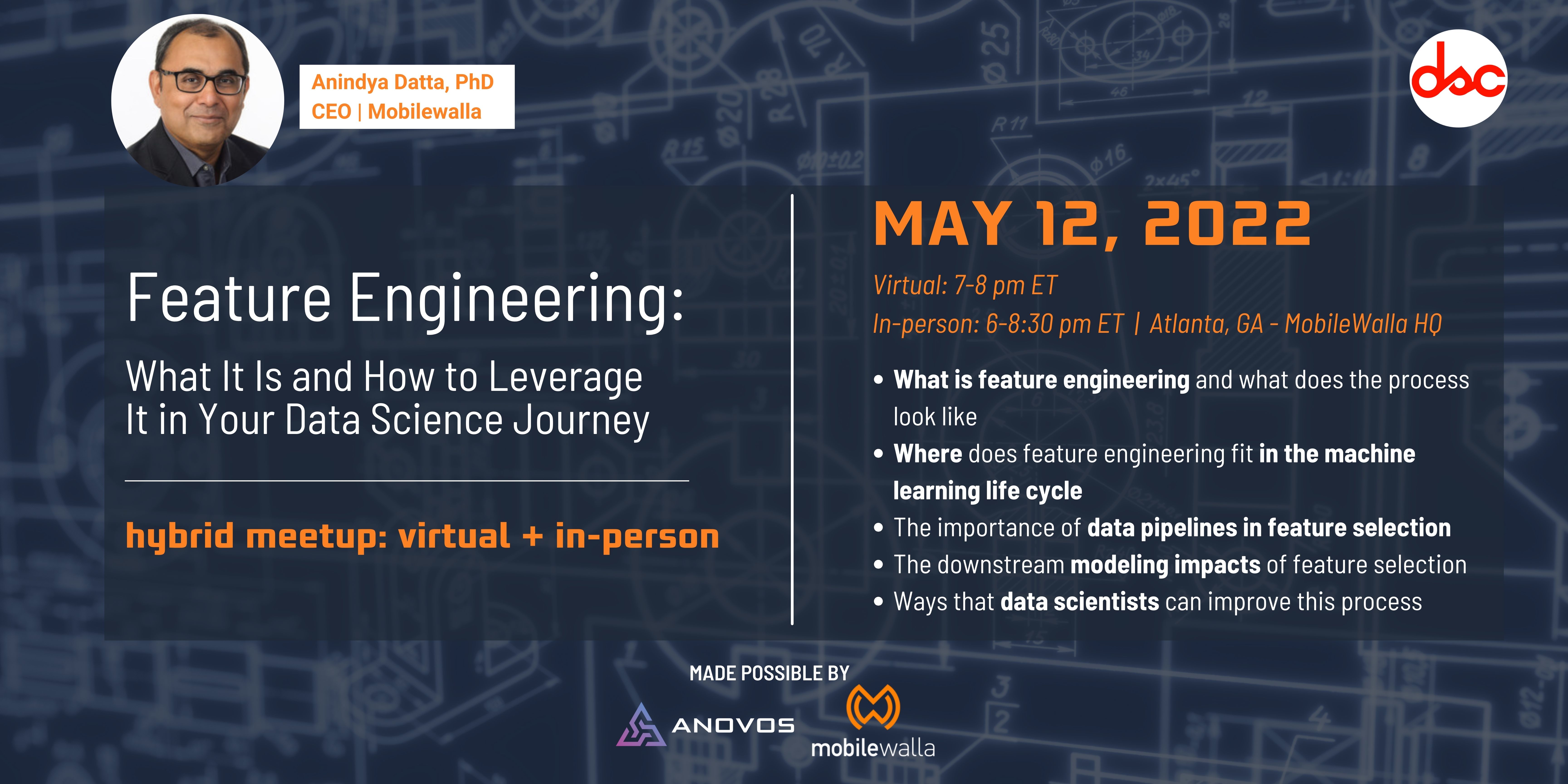 Anindya Datta, PhD
CEO | Mobilewalla

dsc

Feature Engineering:

What It Is and How to Leverage It in Your Data Science Journey

hybrid meetup: virtual + in-person

MAY 12, 2022

Virtual: 7-8 pm ET
In-person: 6-8:30 pm ET | Atlanta, GA - MobileWalla HQ

• What is feature engineering and what does the process look like
• Where does feature engineering fit in the machine learning life cycle
• The importance of data pipelines in feature selection
• The downstream modeling impacts of feature selection
• Ways that data scientists can improve this process

MADE POSSIBLE BY

ANOVOS

mobilewalla